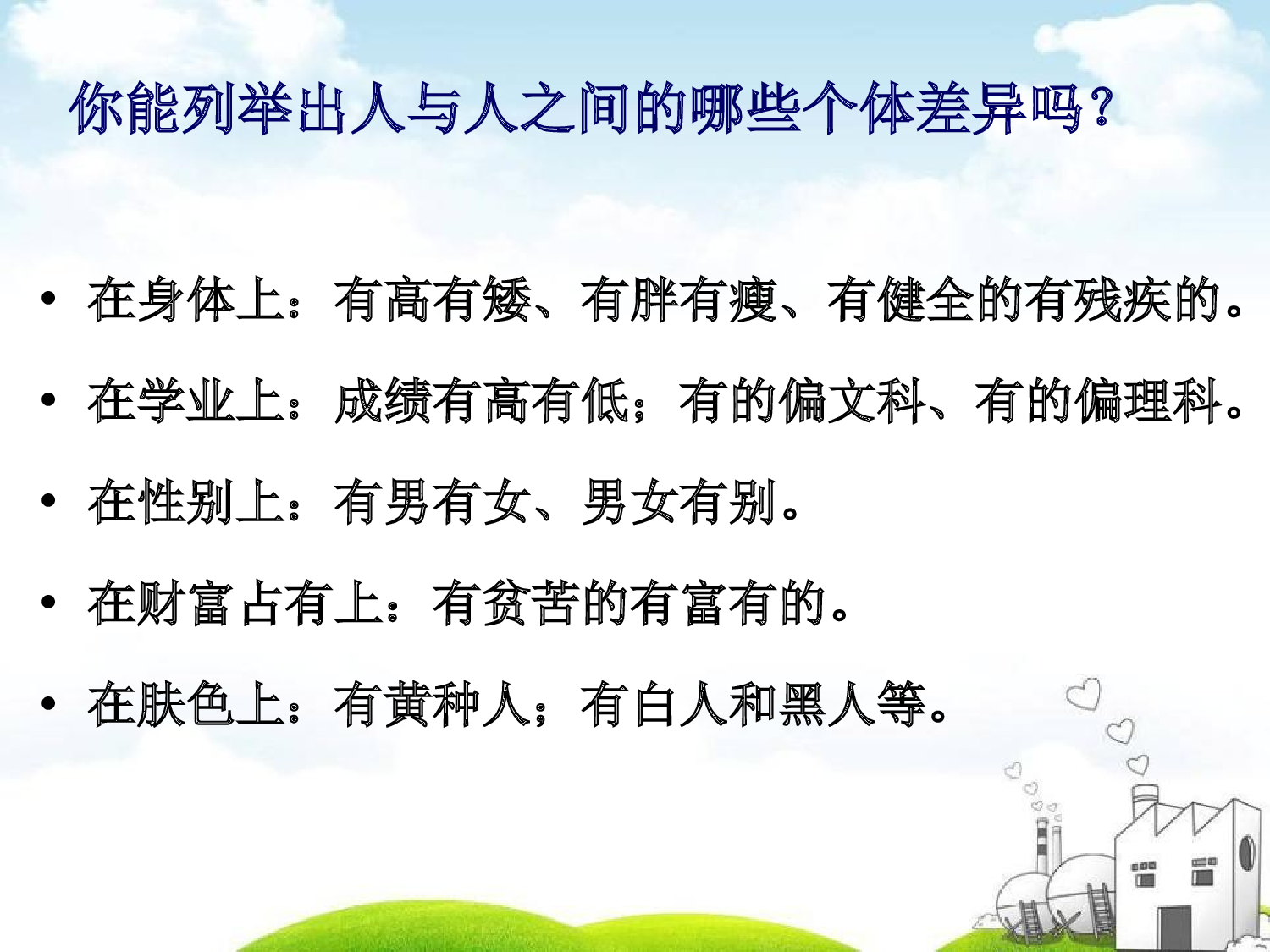 你能列举出人与人之间的哪些个体差异吗？

• 在身体上：有高有矮、有胖有瘦、有健全的有残疾的。

• 在学业上：成绩有高有低；有的偏文科、有的偏理科。

• 在性别上：有男有女、男女有别。

• 在财富占有上：有贫苦的有富有的。

• 在肤色上：有黄种人；有白人和黑人等。